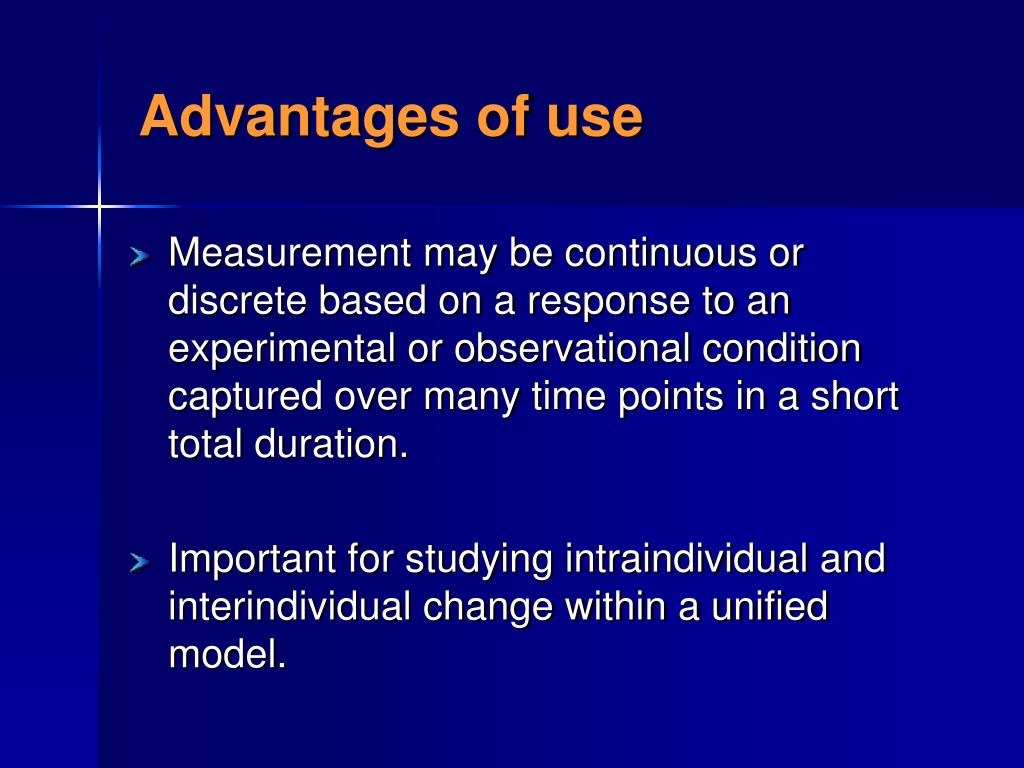 Advantages of use

Measurement may be continuous or discrete based on a response to an experimental or observational condition captured over many time points in a short total duration.

Important for studying intraindividual and interindividual change within a unified model.